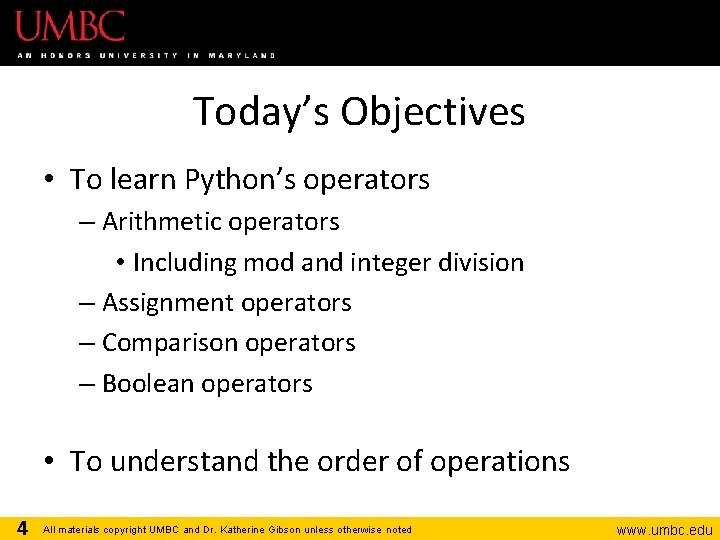 UMBC
AN HONORS UNIVERSITY IN MARYLAND

Today's Objectives

• To learn Python's operators
– Arithmetic operators
• Including mod and integer division
– Assignment operators
– Comparison operators
– Boolean operators

• To understand the order of operations

4 All materials copyright UMBC and Dr. Katherine Gibson unless otherwise noted www.umbc.edu